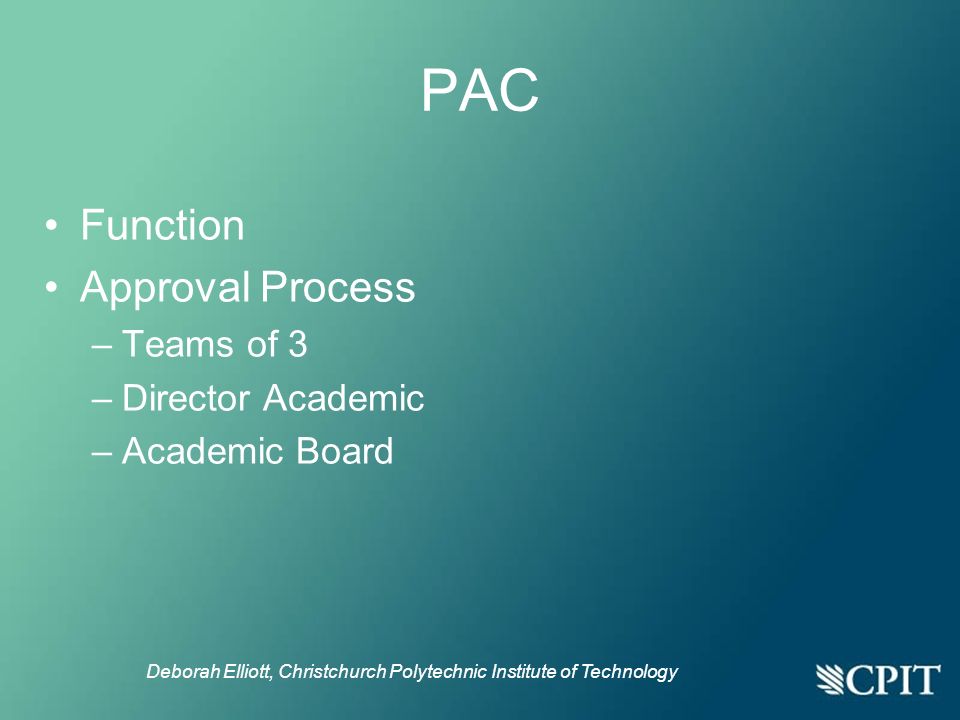 PAC

• Function
• Approval Process
– Teams of 3
– Director Academic
– Academic Board

Deborah Elliott, Christchurch Polytechnic Institute of Technology

CPIT